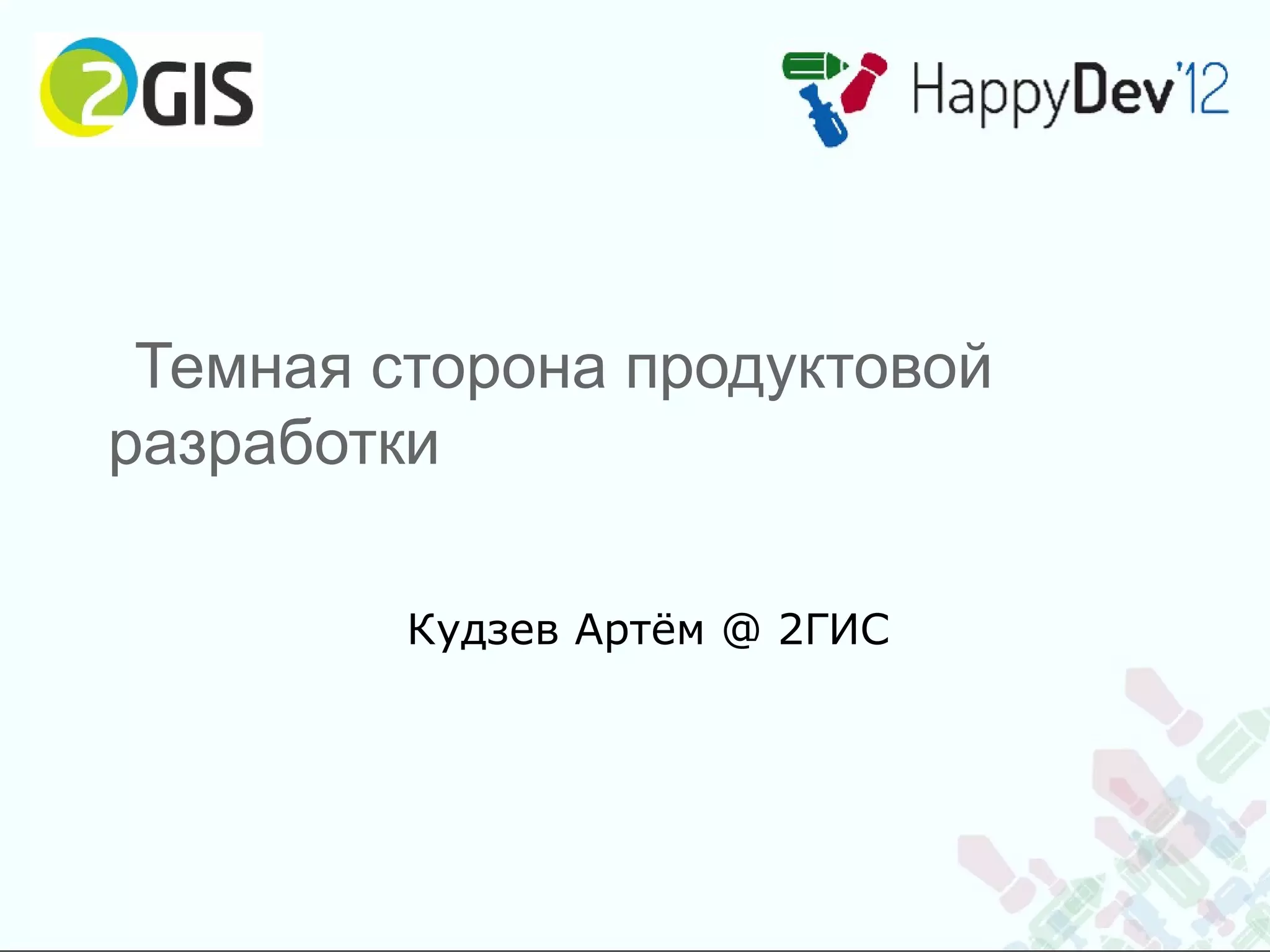 2GIS

HappyDev'12

Темная сторона продуктовой разработки

Кудзев Артём @ 2ГИС